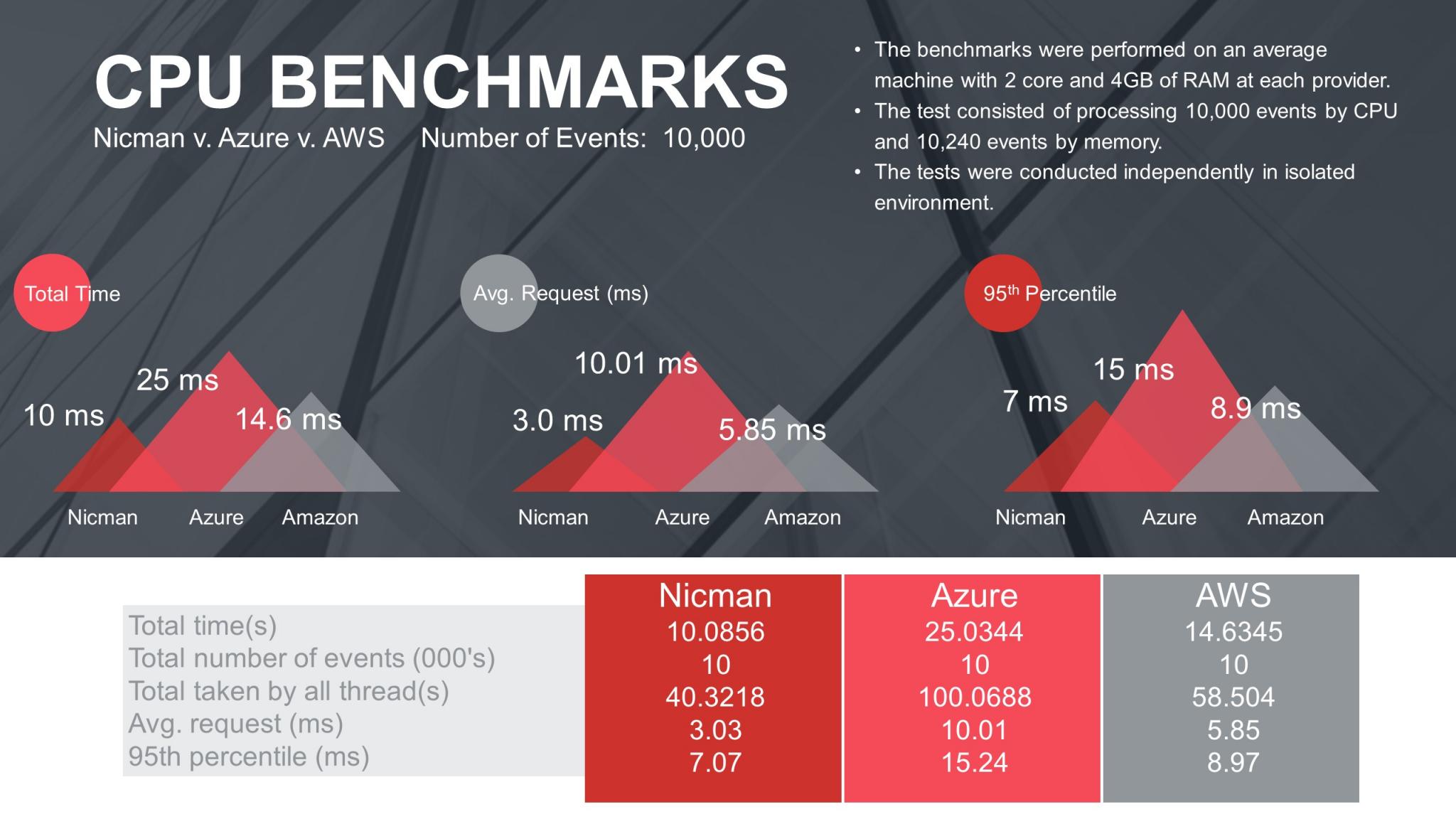 CPU BENCHMARKS

Nicman v. Azure v. AWS Number of Events: 10,000

• The benchmarks were performed on an average machine with 2 core and 4GB of RAM at each provider.
• The test consisted of processing 10,000 events by CPU and 10,240 events by memory.
• The tests were conducted independently in isolated environment.

Total Time

10 ms
25 ms
14.6 ms

Nicman Azure Amazon

Avg. Request (ms)

3.0 ms
10.01 ms
5.85 ms

Nicman Azure Amazon

95$^{th}$ Percentile

7 ms
15 ms
8.9 ms

Nicman Azure Amazon

| | Nicman | Azure | AWS |
|---|---|---|---|
| Total time(s) | 10.0856 | 25.0344 | 14.6345 |
| Total number of events (000's) | 10 | 10 | 10 |
| Total taken by all thread(s) | 40.3218 | 100.0688 | 58.504 |
| Avg. request (ms) | 3.03 | 10.01 | 5.85 |
| 95th percentile (ms) | 7.07 | 15.24 | 8.97 |